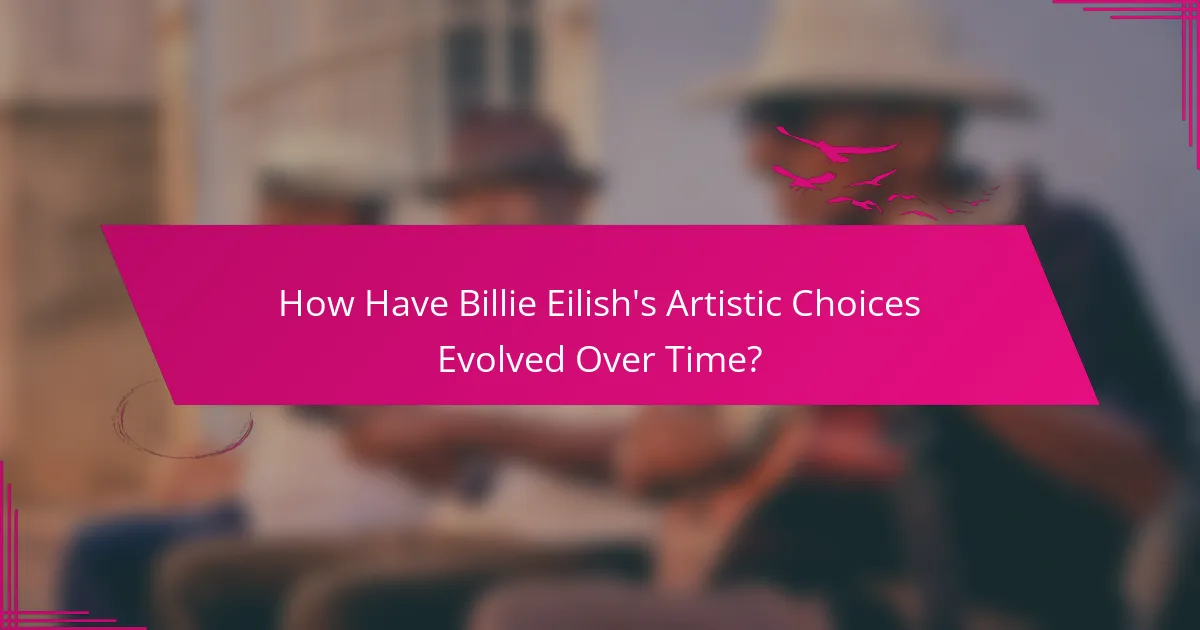 How Have Billie Eilish's Artistic Choices Evolved Over Time?